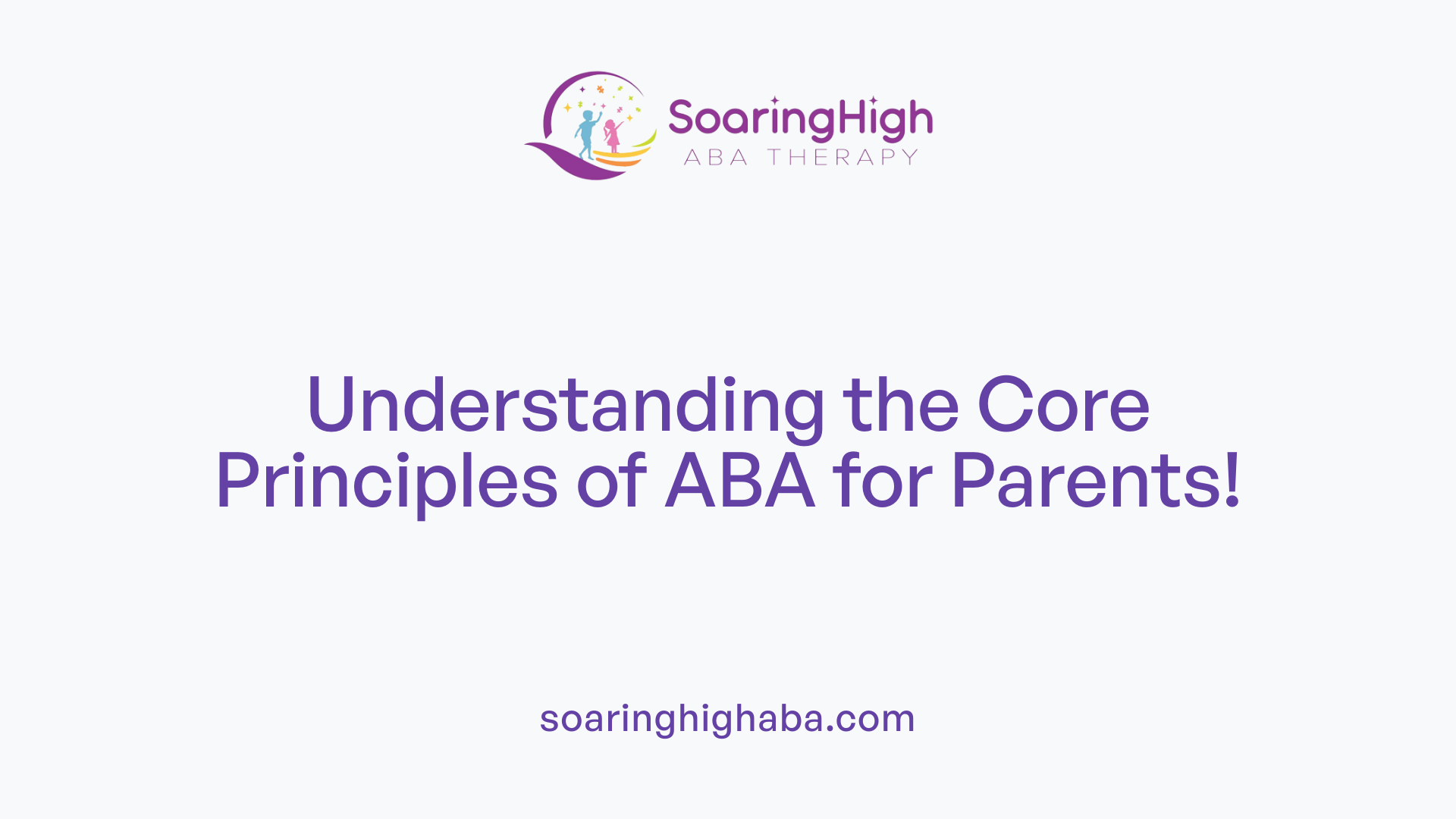 SoaringHigh
ABA THERAPY

Understanding the Core Principles of ABA for Parents!

soaringhighaba.com